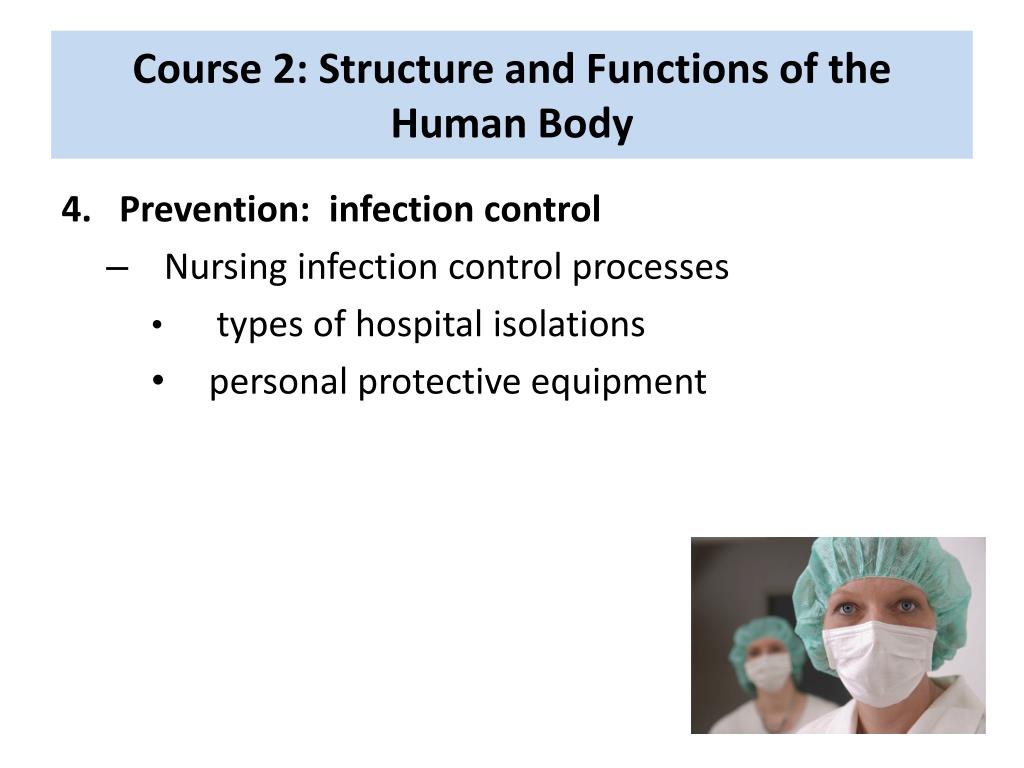 Course 2: Structure and Functions of the Human Body

4. Prevention: infection control
– Nursing infection control processes
• types of hospital isolations
• personal protective equipment